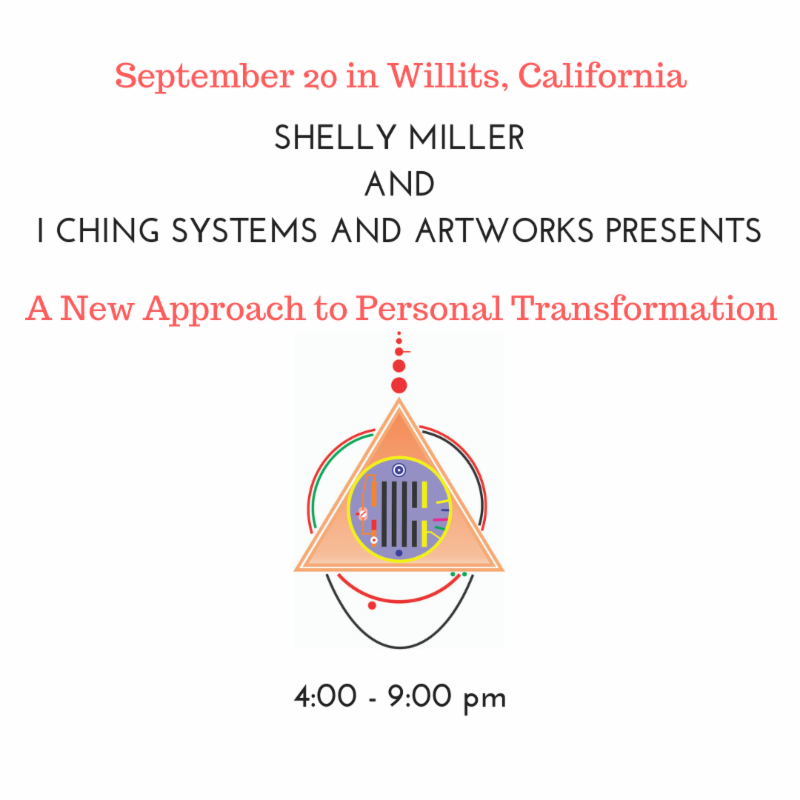 September 20 in Willits, California

SHELLY MILLER
AND
I CHING SYSTEMS AND ARTWORKS PRESENTS

A New Approach to Personal Transformation

4:00 - 9:00 pm